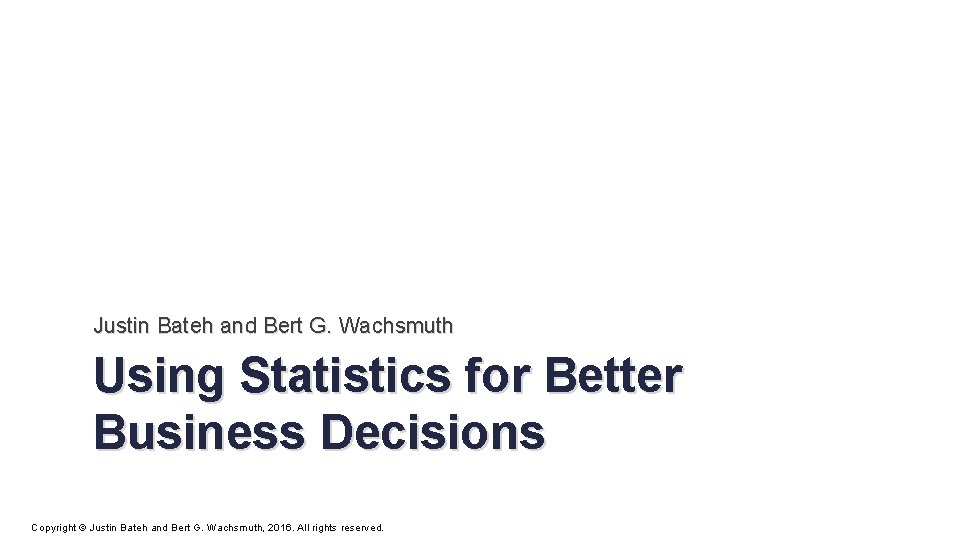 Justin Bateh and Bert G. Wachsmuth

Using Statistics for Better Business Decisions

Copyright © Justin Bateh and Bert G. Wachsmuth, 2016. All rights reserved.